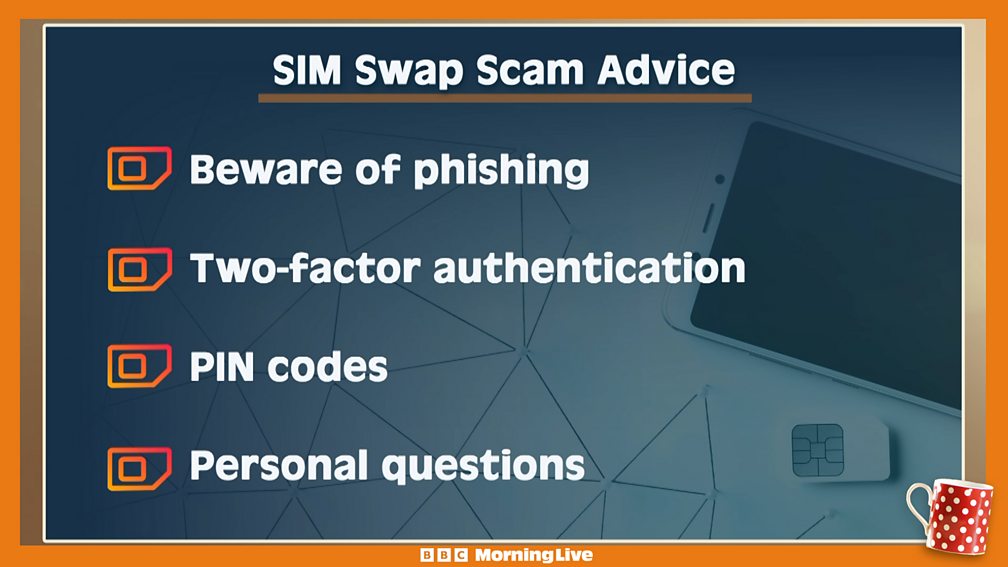 SIM Swap Scam Advice

Beware of phishing

Two-factor authentication

PIN codes

Personal questions

BBC MorningLive